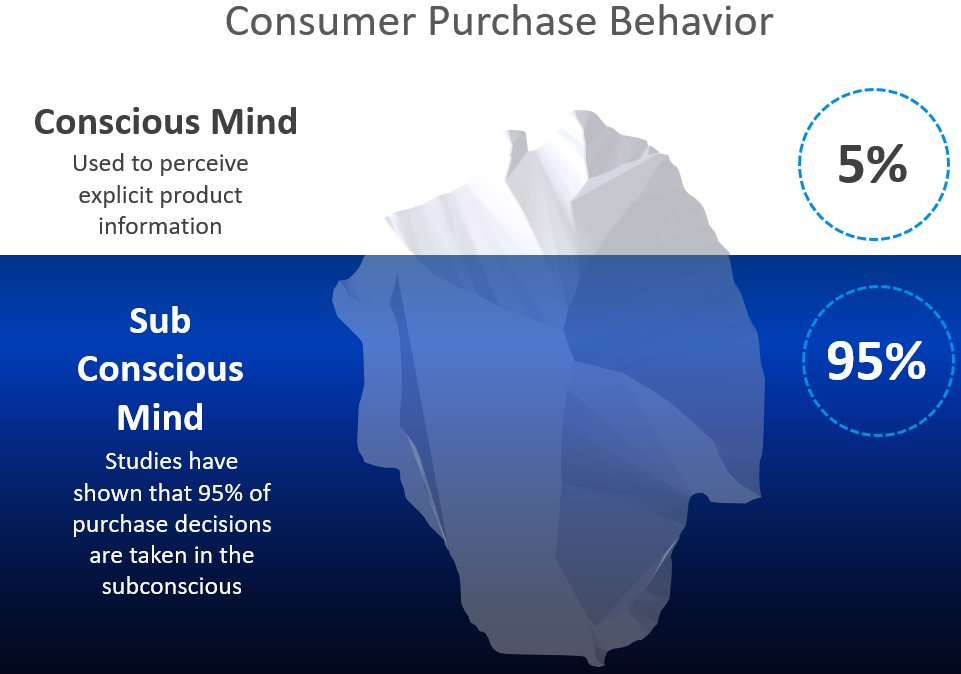 Consumer Purchase Behavior

Conscious Mind
Used to perceive explicit product information

5%

Sub Conscious Mind
Studies have shown that 95% of purchase decisions are taken in the subconscious

95%